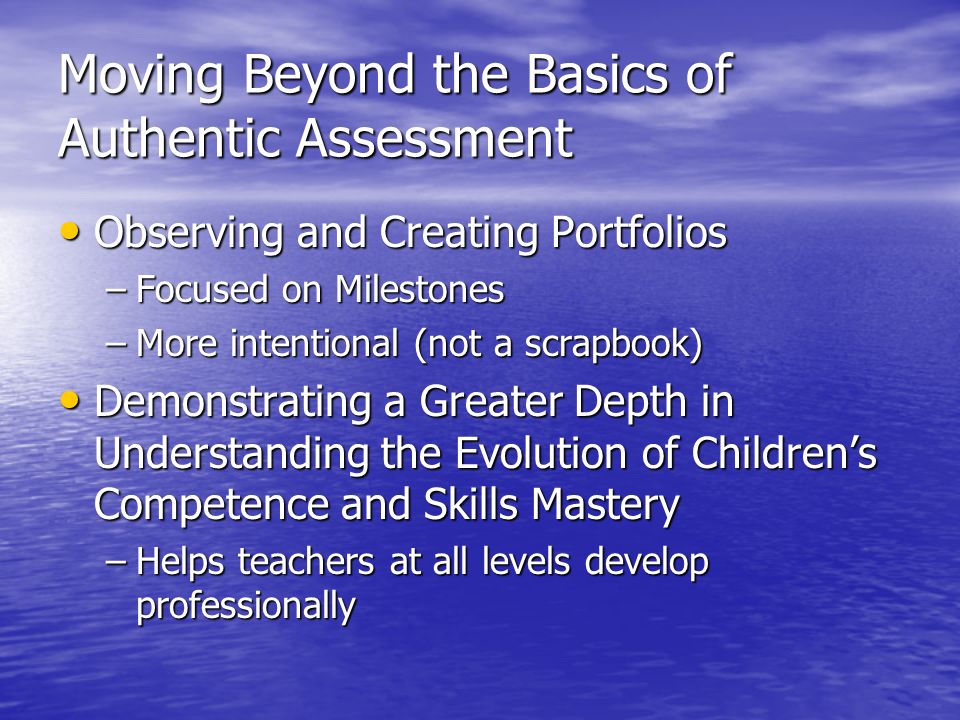 Moving Beyond the Basics of Authentic Assessment

• Observing and Creating Portfolios
– Focused on Milestones
– More intentional (not a scrapbook)

• Demonstrating a Greater Depth in Understanding the Evolution of Children’s Competence and Skills Mastery
– Helps teachers at all levels develop professionally